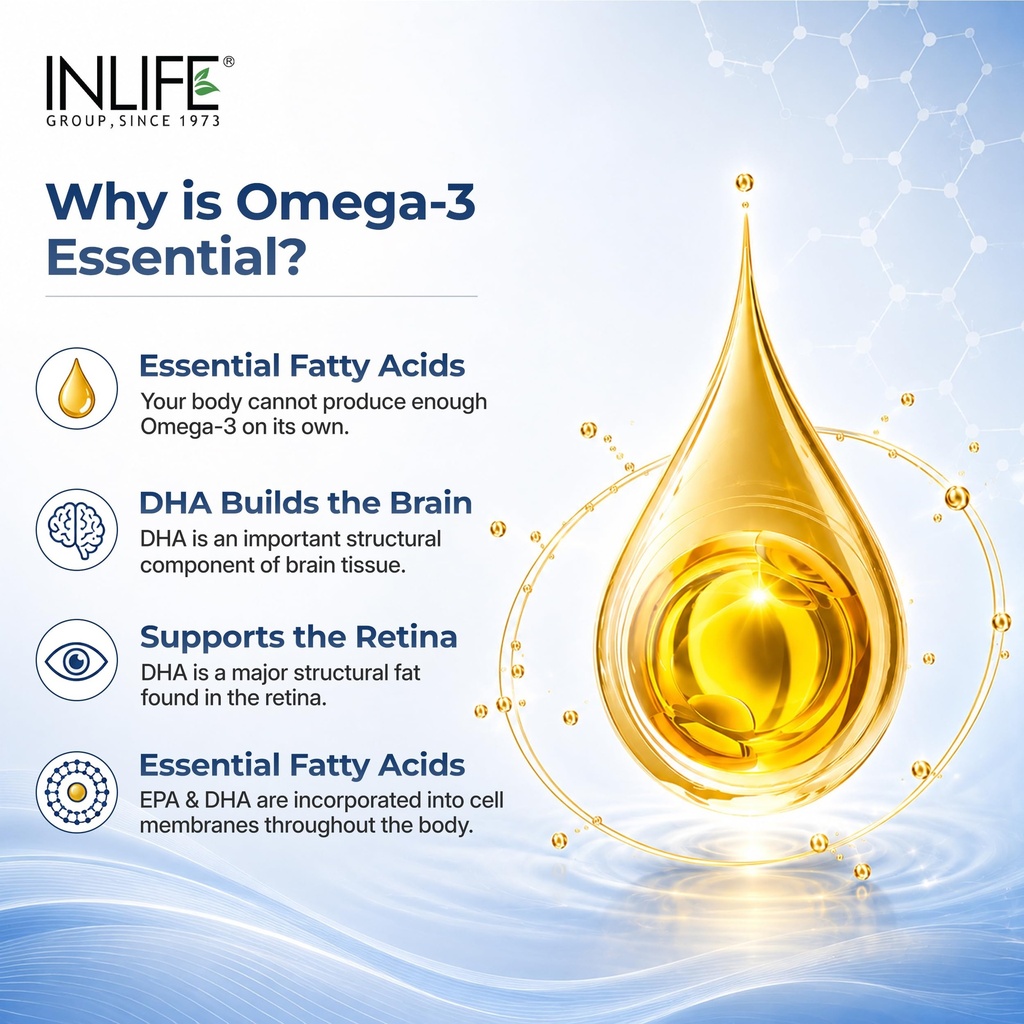 INLIFE®
GROUP, SINCE 1973

Why is Omega-3 Essential?

Essential Fatty Acids
Your body cannot produce enough Omega-3 on its own.

DHA Builds the Brain
DHA is an important structural component of brain tissue.

Supports the Retina
DHA is a major structural fat found in the retina.

Essential Fatty Acids
EPA & DHA are incorporated into cell membranes throughout the body.